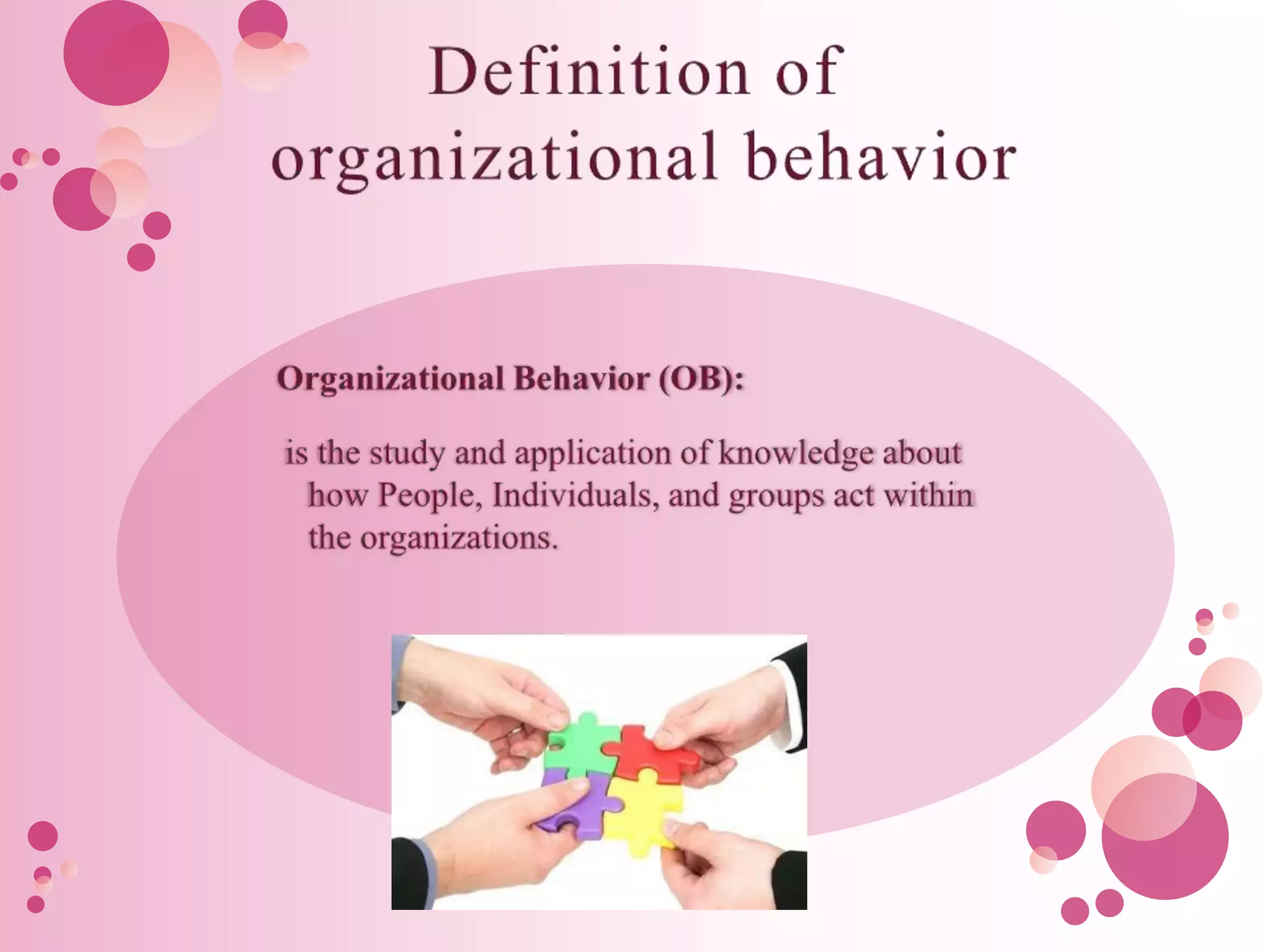 Definition of organizational behavior

Organizational Behavior (OB):

is the study and application of knowledge about how People, Individuals, and groups act within the organizations.